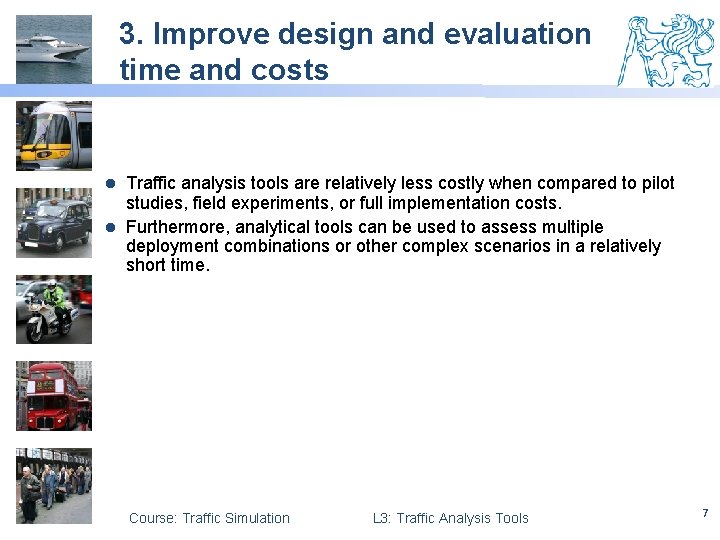 3. Improve design and evaluation time and costs

- Traffic analysis tools are relatively less costly when compared to pilot studies, field experiments, or full implementation costs.
- Furthermore, analytical tools can be used to assess multiple deployment combinations or other complex scenarios in a relatively short time.

Course: Traffic Simulation L3: Traffic Analysis Tools 7